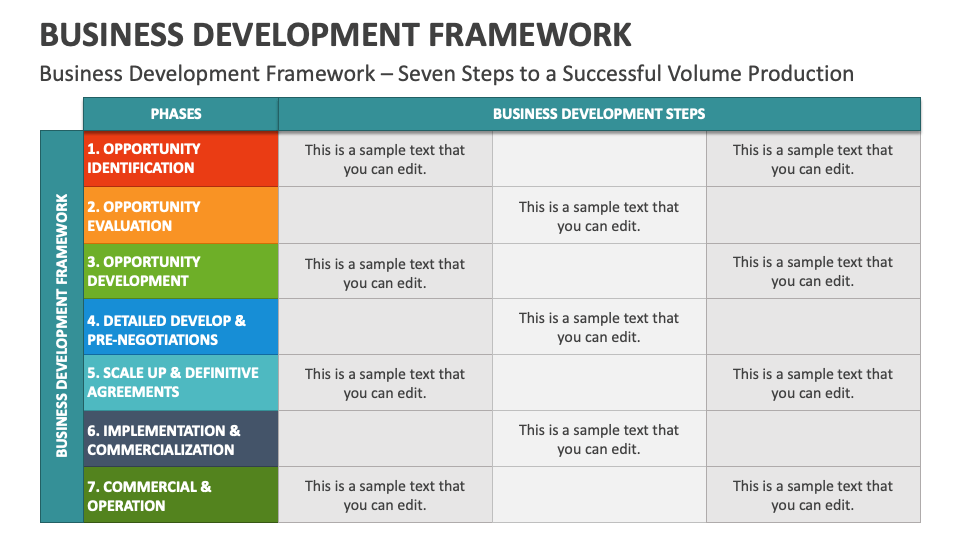 BUSINESS DEVELOPMENT FRAMEWORK

Business Development Framework – Seven Steps to a Successful Volume Production

BUSINESS DEVELOPMENT FRAMEWORK

| PHASES | BUSINESS DEVELOPMENT STEPS | | |
|---|---|---|---|
| 1. OPPORTUNITY IDENTIFICATION | This is a sample text that you can edit. | | This is a sample text that you can edit. |
| 2. OPPORTUNITY EVALUATION | | This is a sample text that you can edit. | |
| 3. OPPORTUNITY DEVELOPMENT | This is a sample text that you can edit. | | This is a sample text that you can edit. |
| 4. DETAILED DEVELOP & PRE-NEGOTIATIONS | | This is a sample text that you can edit. | |
| 5. SCALE UP & DEFINITIVE AGREEMENTS | This is a sample text that you can edit. | | This is a sample text that you can edit. |
| 6. IMPLEMENTATION & COMMERCIALIZATION | | This is a sample text that you can edit. | |
| 7. COMMERCIAL & OPERATION | This is a sample text that you can edit. | | This is a sample text that you can edit. |